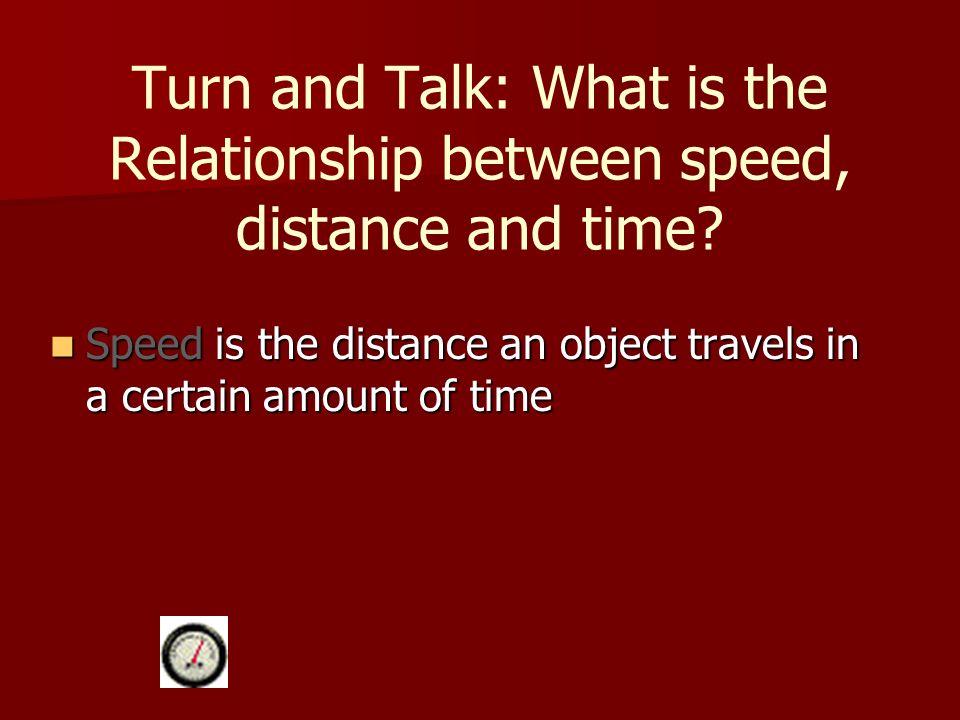 Turn and Talk: What is the Relationship between speed, distance and time?

Speed is the distance an object travels in a certain amount of time